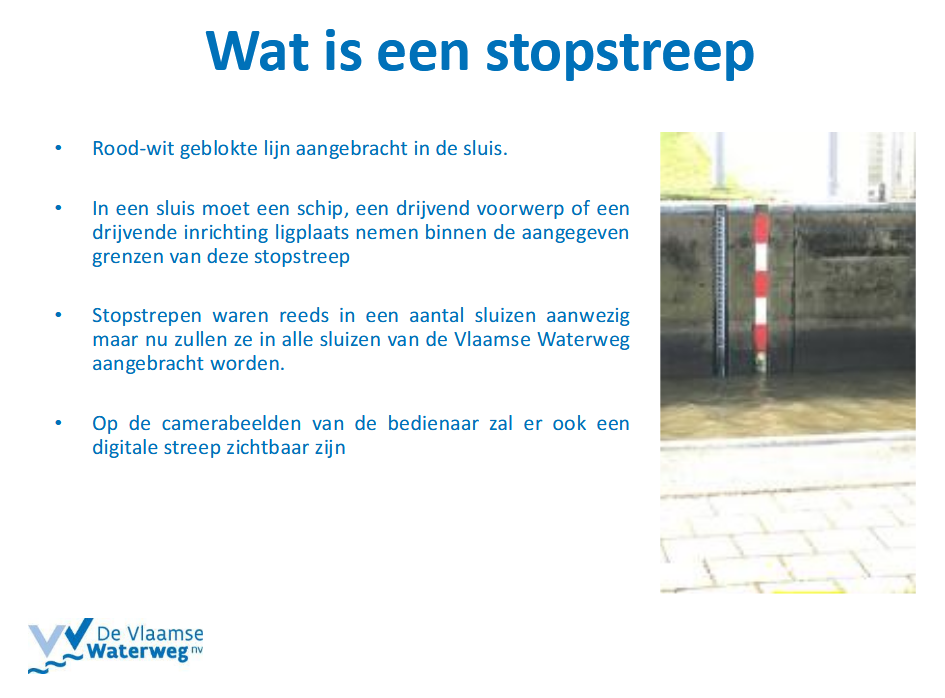 Wat is een stopstreep

• Rood-wit geblokte lijn aangebracht in de sluis.

• In een sluis moet een schip, een drijvend voorwerp of een drijvende inrichting ligplaats nemen binnen de aangegeven grenzen van deze stopstreep

• Stopstrepen waren reeds in een aantal sluizen aanwezig maar nu zullen ze in alle sluizen van de Vlaamse Waterweg aangebracht worden.

• Op de camerabeelden van de bedienaar zal er ook een digitale streep zichtbaar zijn

De Vlaamse Waterweg nv